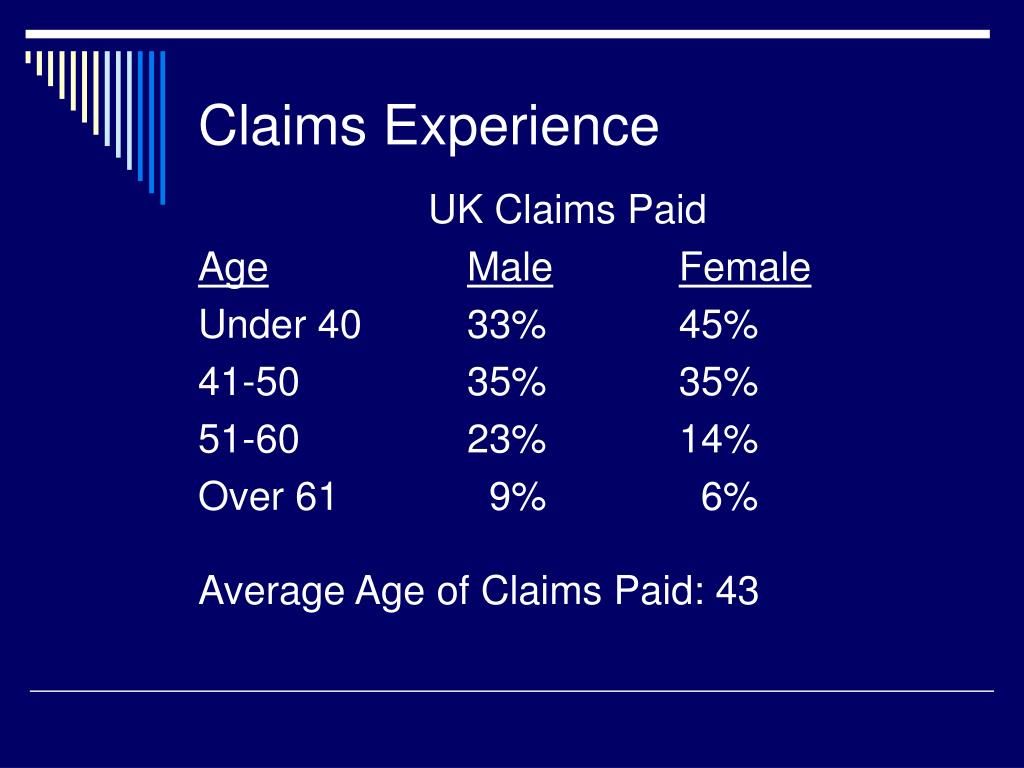 Claims Experience

UK Claims Paid

| Age | Male | Female |
|---|---|---|
| Under 40 | 33% | 45% |
| 41-50 | 35% | 35% |
| 51-60 | 23% | 14% |
| Over 61 | 9% | 6% |

Average Age of Claims Paid: 43